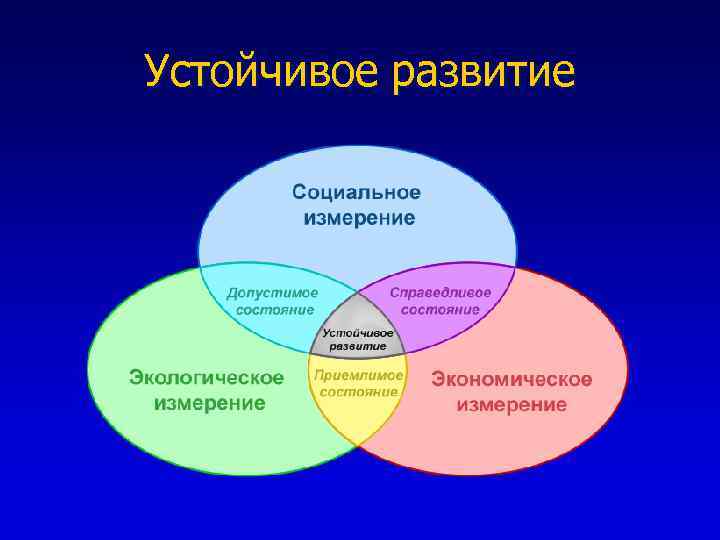 Устойчивое развитие

Социальное измерение

Допустимое состояние

Справедливое состояние

Устойчивое развитие

Экологическое измерение

Приемлимое состояние

Экономическое измерение